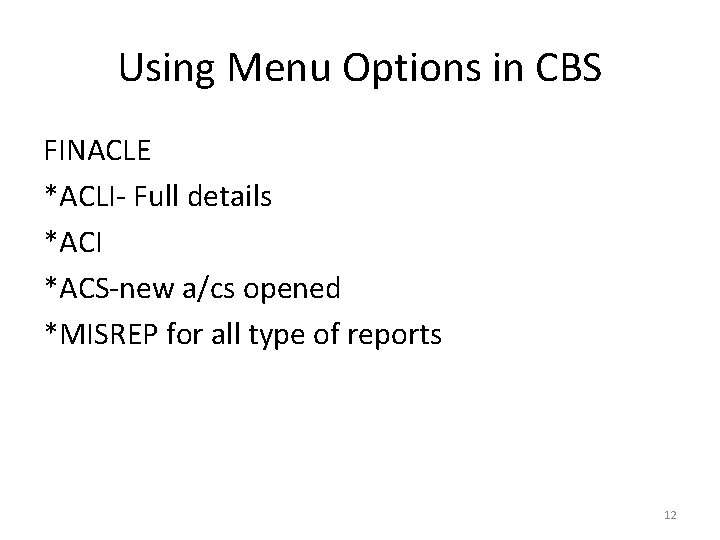 Using Menu Options in CBS

FINACLE

*ACLI- Full details

*ACI

*ACS-new a/cs opened

*MISREP for all type of reports

12